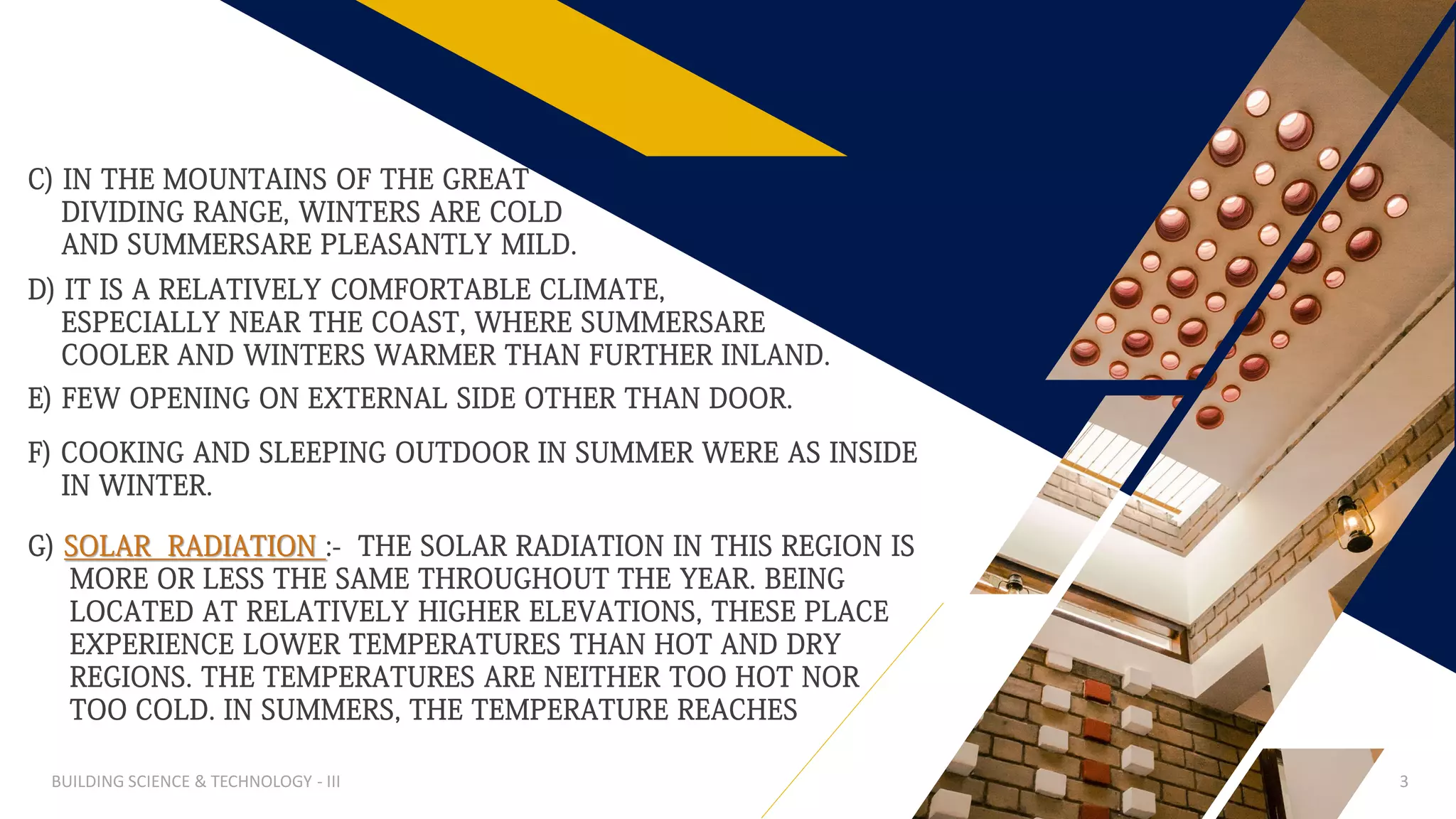 C) IN THE MOUNTAINS OF THE GREAT DIVIDING RANGE, WINTERS ARE COLD AND SUMMERSARE PLEASANTLY MILD.

D) IT IS A RELATIVELY COMFORTABLE CLIMATE, ESPECIALLY NEAR THE COAST, WHERE SUMMERSARE COOLER AND WINTERS WARMER THAN FURTHER INLAND.

E) FEW OPENING ON EXTERNAL SIDE OTHER THAN DOOR.

F) COOKING AND SLEEPING OUTDOOR IN SUMMER WERE AS INSIDE IN WINTER.

G) SOLAR RADIATION :- THE SOLAR RADIATION IN THIS REGION IS MORE OR LESS THE SAME THROUGHOUT THE YEAR. BEING LOCATED AT RELATIVELY HIGHER ELEVATIONS, THESE PLACE EXPERIENCE LOWER TEMPERATURES THAN HOT AND DRY REGIONS. THE TEMPERATURES ARE NEITHER TOO HOT NOR TOO COLD. IN SUMMERS, THE TEMPERATURE REACHES

BUILDING SCIENCE & TECHNOLOGY - III

3